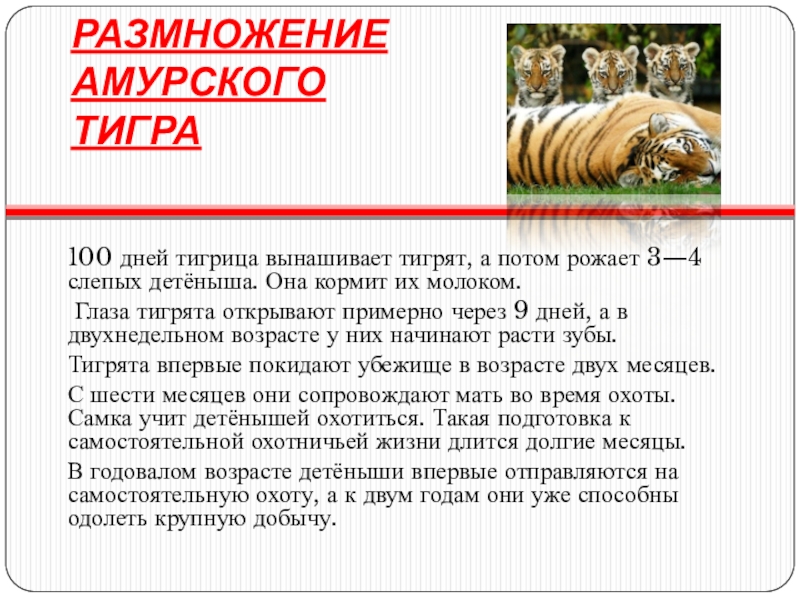 РАЗМНОЖЕНИЕ АМУРСКОГО ТИГРА

100 дней тигрица вынашивает тигрят, а потом рожает 3—4 слепых детёныша. Она кормит их молоком.

Глаза тигрята открывают примерно через 9 дней, а в двухнедельном возрасте у них начинают расти зубы.

Тигрята впервые покидают убежище в возрасте двух месяцев.

С шести месяцев они сопровождают мать во время охоты. Самка учит детёнышей охотиться. Такая подготовка к самостоятельной охотничьей жизни длится долгие месяцы.

В годовалом возрасте детёныши впервые отправляются на самостоятельную охоту, а к двум годам они уже способны одолеть крупную добычу.